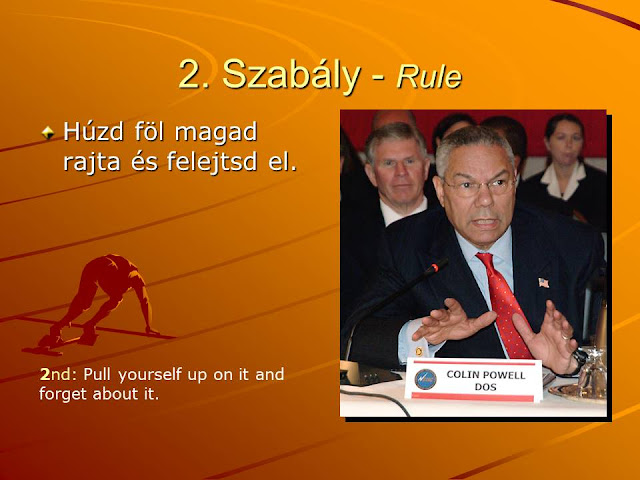 2. Szabály - Rule

Húzd föl magad rajta és felejtsd el.

2nd: Pull yourself up on it and forget about it.

COLIN POWELL
DOS